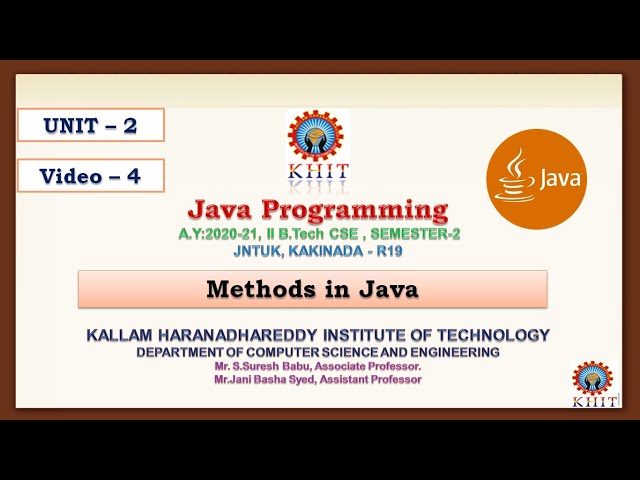 UNIT – 2

Video – 4

KHIT

Java

Java Programming

A.Y:2020-21, II B.Tech CSE , SEMESTER-2

JNTUK, KAKINADA - R19

Methods in Java

KALLAM HARANADHAREDDY INSTITUTE OF TECHNOLOGY

DEPARTMENT OF COMPUTER SCIENCE AND ENGINEERING

Mr. S.Suresh Babu, Associate Professor.

Mr.Jani Basha Syed, Assistant Professor

KHIT